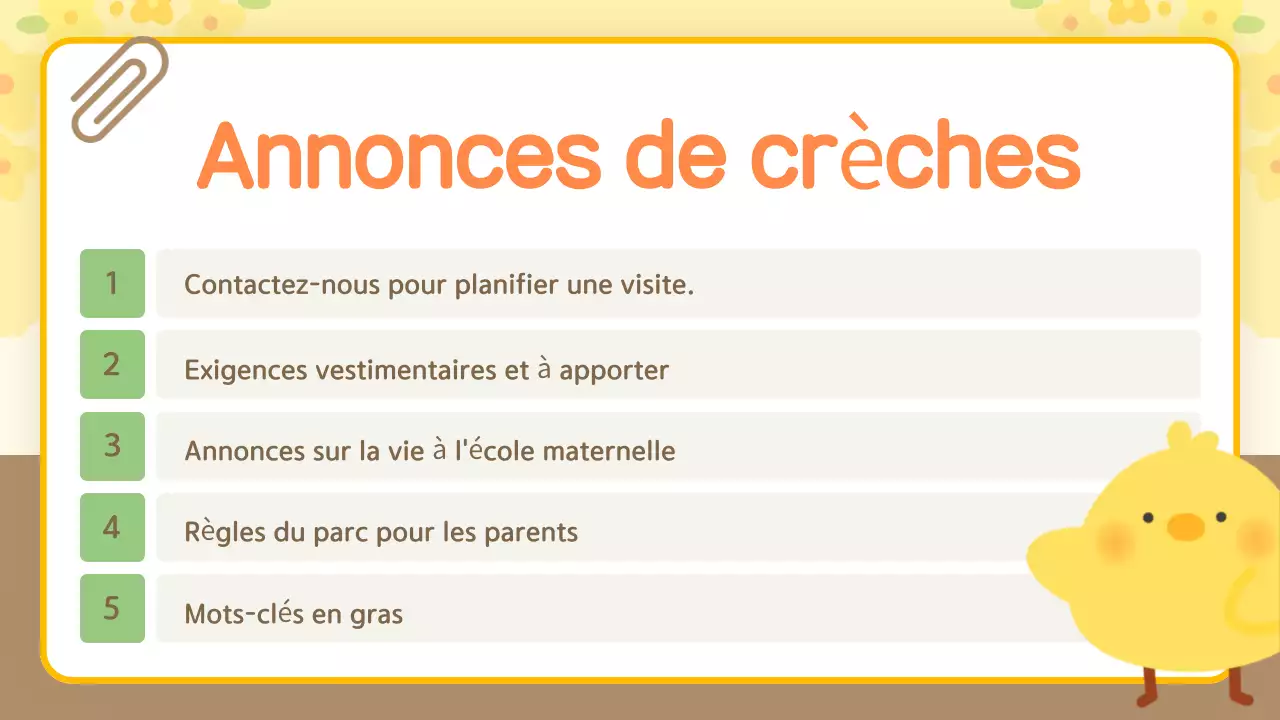 Annonces de crèches

1 Contactez-nous pour planifier une visite.

2 Exigences vestimentaires et à apporter

3 Annonces sur la vie à l'école maternelle

4 Règles du parc pour les parents

5 Mots-clés en gras